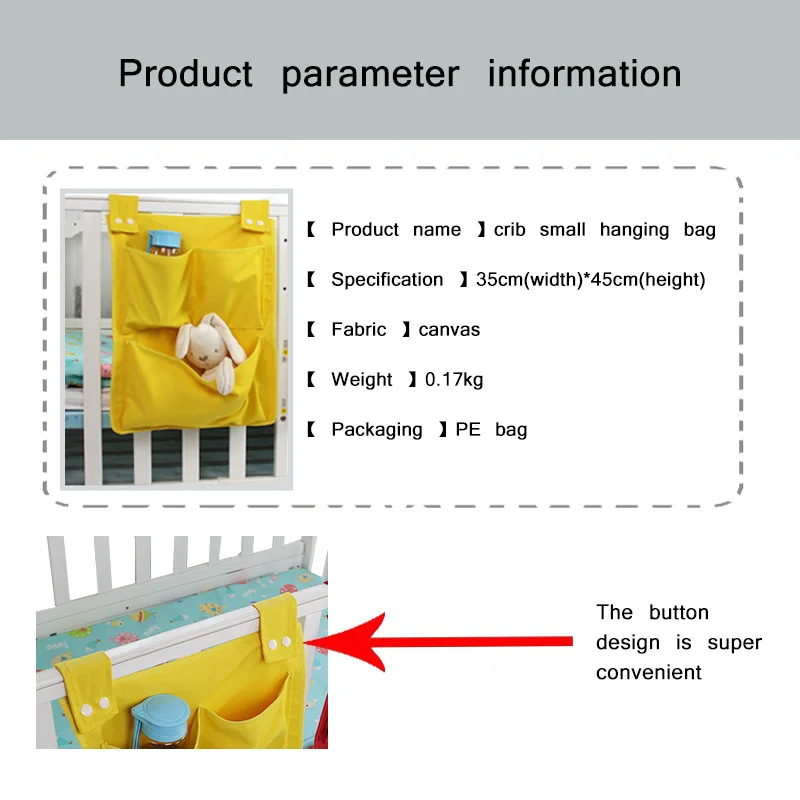 Product parameter information

【 Product name 】crib small hanging bag

【 Specification 】35cm(width)*45cm(height)

【 Fabric 】canvas

【 Weight 】0.17kg

【 Packaging 】PE bag

The button design is super convenient